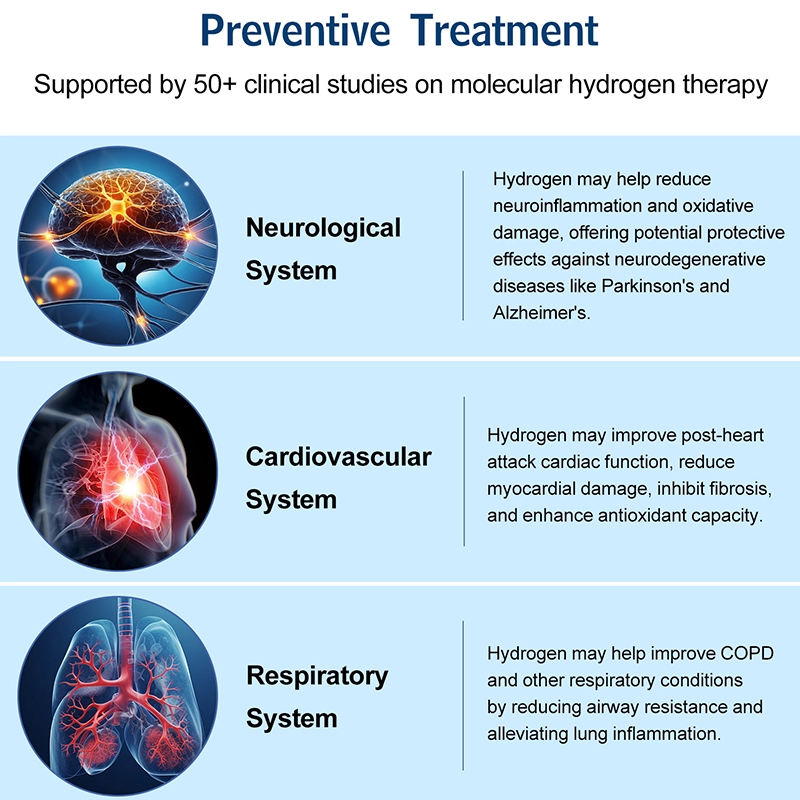 Preventive Treatment

Supported by 50+ clinical studies on molecular hydrogen therapy

Neurological System

Hydrogen may help reduce neuroinflammation and oxidative damage, offering potential protective effects against neurodegenerative diseases like Parkinson's and Alzheimer's.

Cardiovascular System

Hydrogen may improve post-heart attack cardiac function, reduce myocardial damage, inhibit fibrosis, and enhance antioxidant capacity.

Respiratory System

Hydrogen may help improve COPD and other respiratory conditions by reducing airway resistance and alleviating lung inflammation.